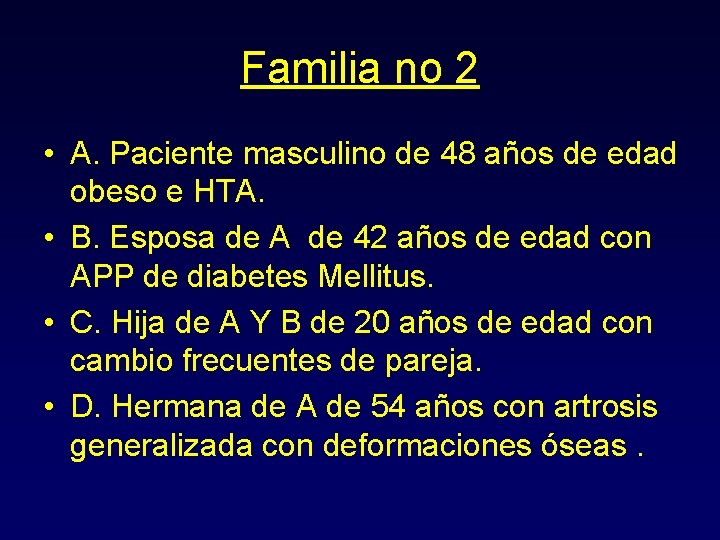 Familia no 2

• A. Paciente masculino de 48 años de edad obeso e HTA.
• B. Esposa de A de 42 años de edad con APP de diabetes Mellitus.
• C. Hija de A Y B de 20 años de edad con cambio frecuentes de pareja.
• D. Hermana de A de 54 años con artrosis generalizada con deformaciones óseas .